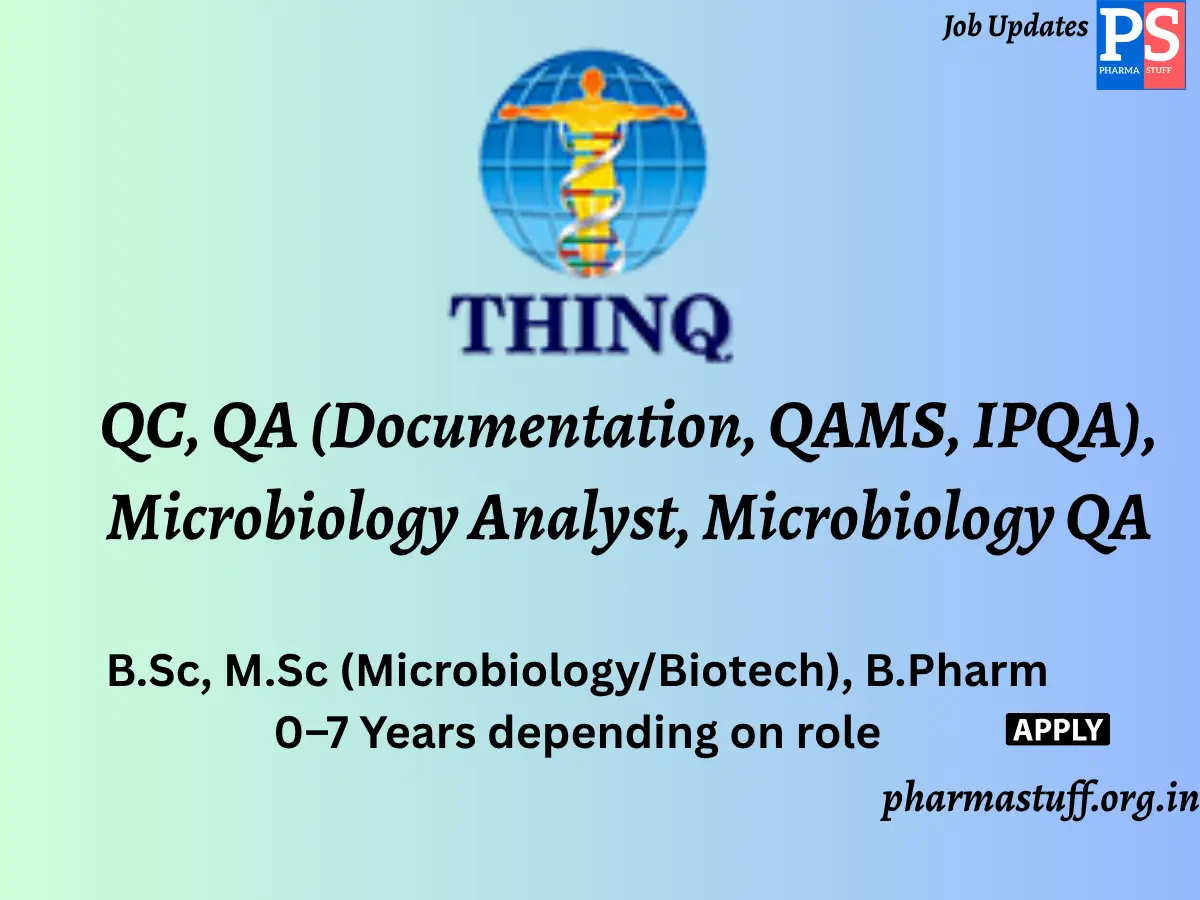 Job Updates PS PHARMA STUFF

THINQ

QC, QA (Documentation, QAMS, IPQA), Microbiology Analyst, Microbiology QA

B.Sc, M.Sc (Microbiology/Biotech), B.Pharm
0–7 Years depending on role

APPLY

pharmastuff.org.in